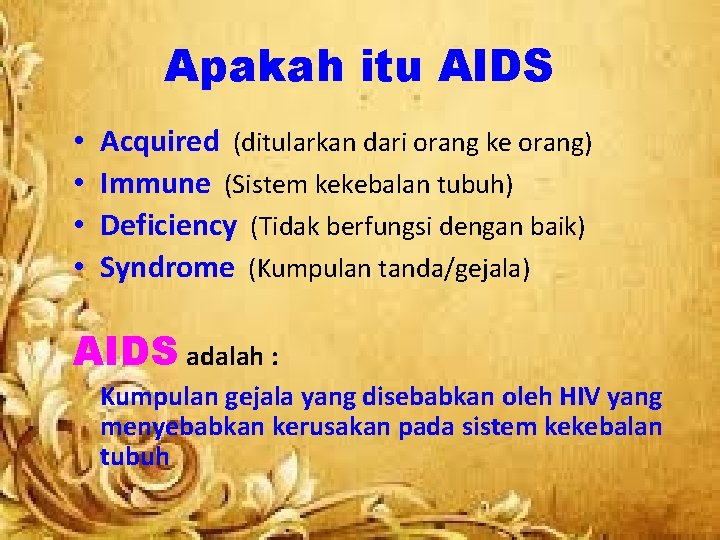 Apakah itu AIDS

• Acquired (ditularkan dari orang ke orang)
• Immune (Sistem kekebalan tubuh)
• Deficiency (Tidak berfungsi dengan baik)
• Syndrome (Kumpulan tanda/gejala)

AIDS adalah :

Kumpulan gejala yang disebabkan oleh HIV yang menyebabkan kerusakan pada sistem kekebalan tubuh